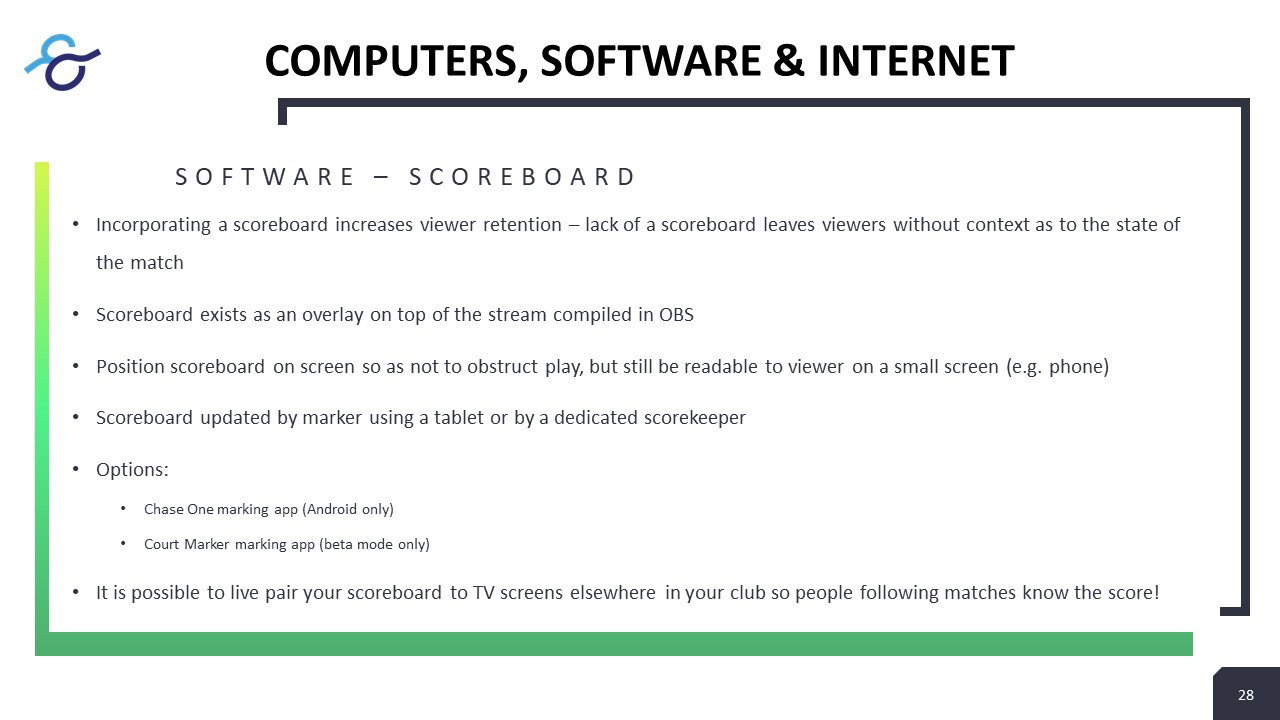 COMPUTERS, SOFTWARE & INTERNET

SOFTWARE – SCOREBOARD

• Incorporating a scoreboard increases viewer retention – lack of a scoreboard leaves viewers without context as to the state of the match

• Scoreboard exists as an overlay on top of the stream compiled in OBS

• Position scoreboard on screen so as not to obstruct play, but still be readable to viewer on a small screen (e.g. phone)

• Scoreboard updated by marker using a tablet or by a dedicated scorekeeper

• Options:

• Chase One marking app (Android only)

• Court Marker marking app (beta mode only)

• It is possible to live pair your scoreboard to TV screens elsewhere in your club so people following matches know the score!

28